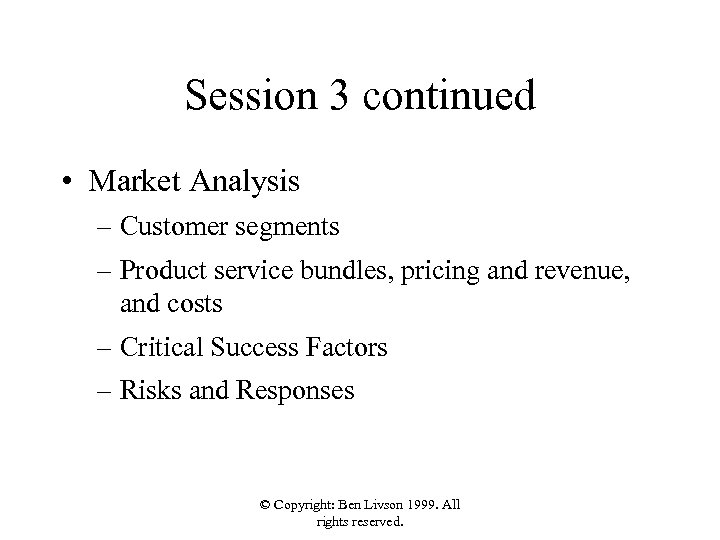 Session 3 continued

• Market Analysis
– Customer segments
– Product service bundles, pricing and revenue, and costs
– Critical Success Factors
– Risks and Responses

© Copyright: Ben Livson 1999. All rights reserved.